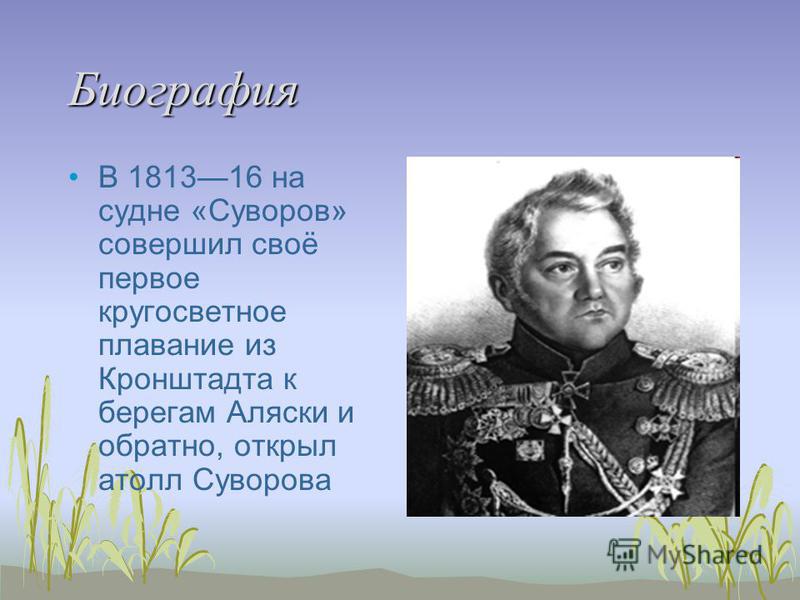 Биография

• В 1813—16 на судне «Суворов» совершил своё первое кругосветное плавание из Кронштадта к берегам Аляски и обратно, открыл атолл Суворова

MyShared